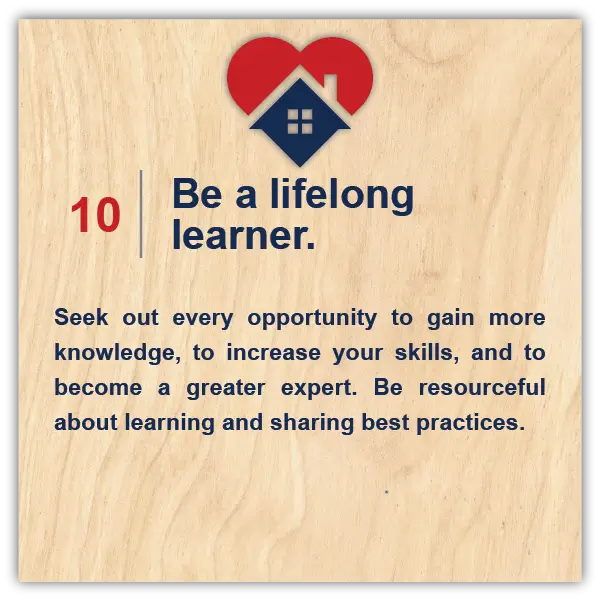 10 Be a lifelong learner.

Seek out every opportunity to gain more knowledge, to increase your skills, and to become a greater expert. Be resourceful about learning and sharing best practices.